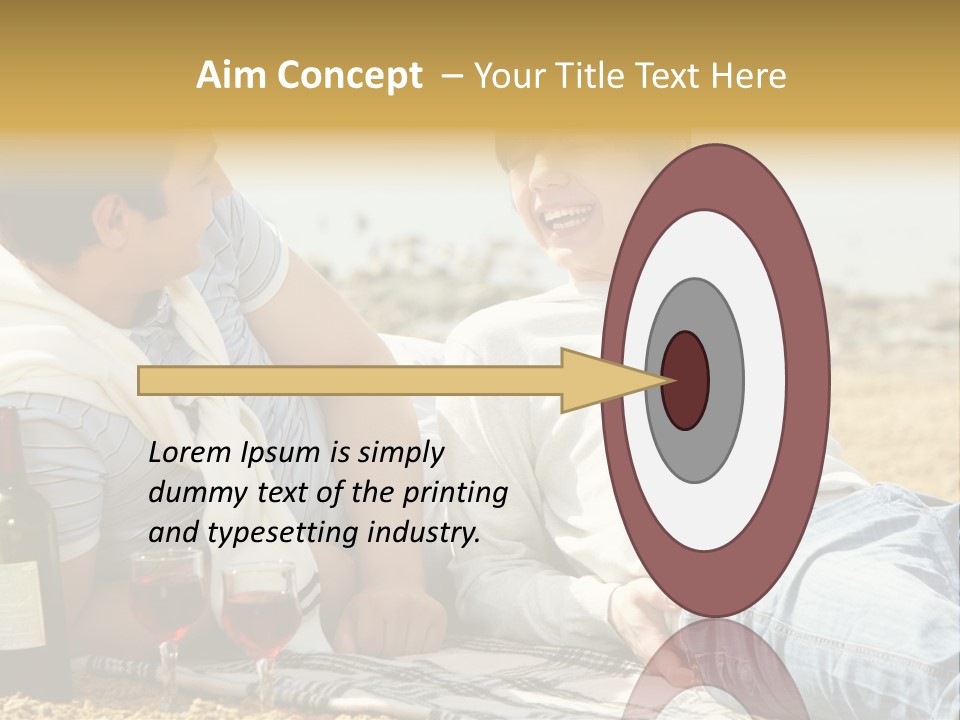 Aim Concept – Your Title Text Here

Lorem Ipsum is simply dummy text of the printing and typesetting industry.